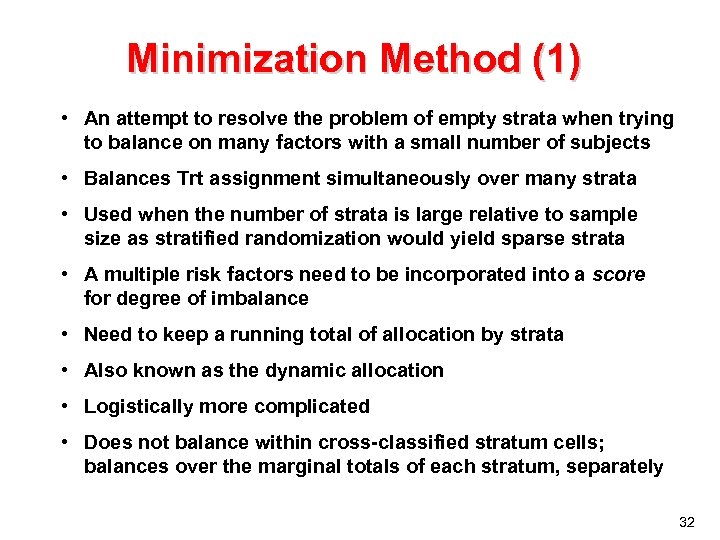 Minimization Method (1)

• An attempt to resolve the problem of empty strata when trying to balance on many factors with a small number of subjects

• Balances Trt assignment simultaneously over many strata

• Used when the number of strata is large relative to sample size as stratified randomization would yield sparse strata

• A multiple risk factors need to be incorporated into a score for degree of imbalance

• Need to keep a running total of allocation by strata

• Also known as the dynamic allocation

• Logistically more complicated

• Does not balance within cross-classified stratum cells; balances over the marginal totals of each stratum, separately

32